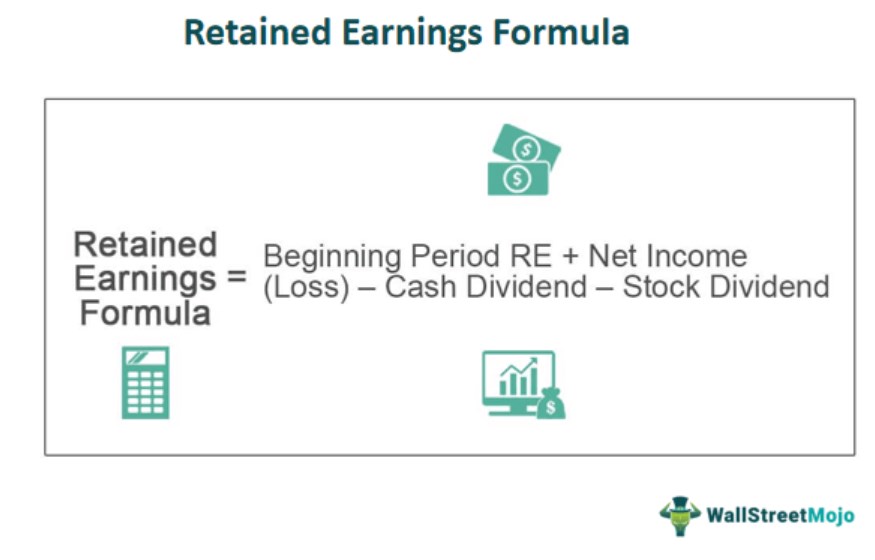 Retained Earnings Formula

Retained Earnings Formula = Beginning Period RE + Net Income (Loss) – Cash Dividend – Stock Dividend

WallStreetMojo